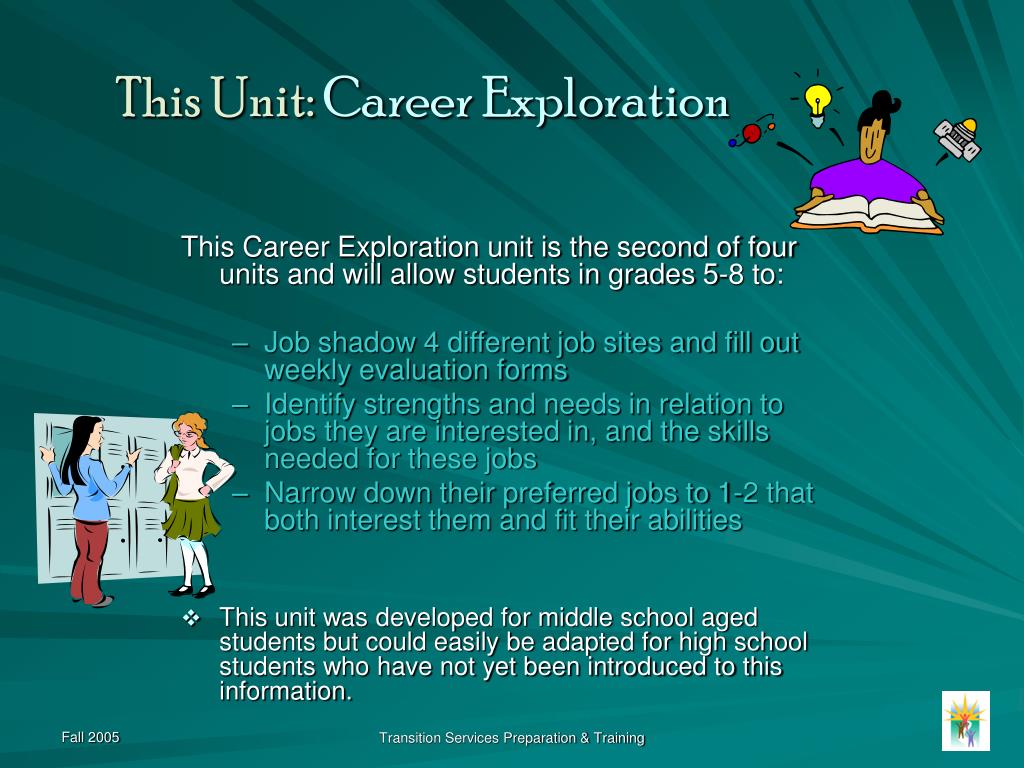 This Unit: Career Exploration

This Career Exploration unit is the second of four units and will allow students in grades 5-8 to:

– Job shadow 4 different job sites and fill out weekly evaluation forms
– Identify strengths and needs in relation to jobs they are interested in, and the skills needed for these jobs
– Narrow down their preferred jobs to 1-2 that both interest them and fit their abilities

❖ This unit was developed for middle school aged students but could easily be adapted for high school students who have not yet been introduced to this information.

Fall 2005

Transition Services Preparation & Training